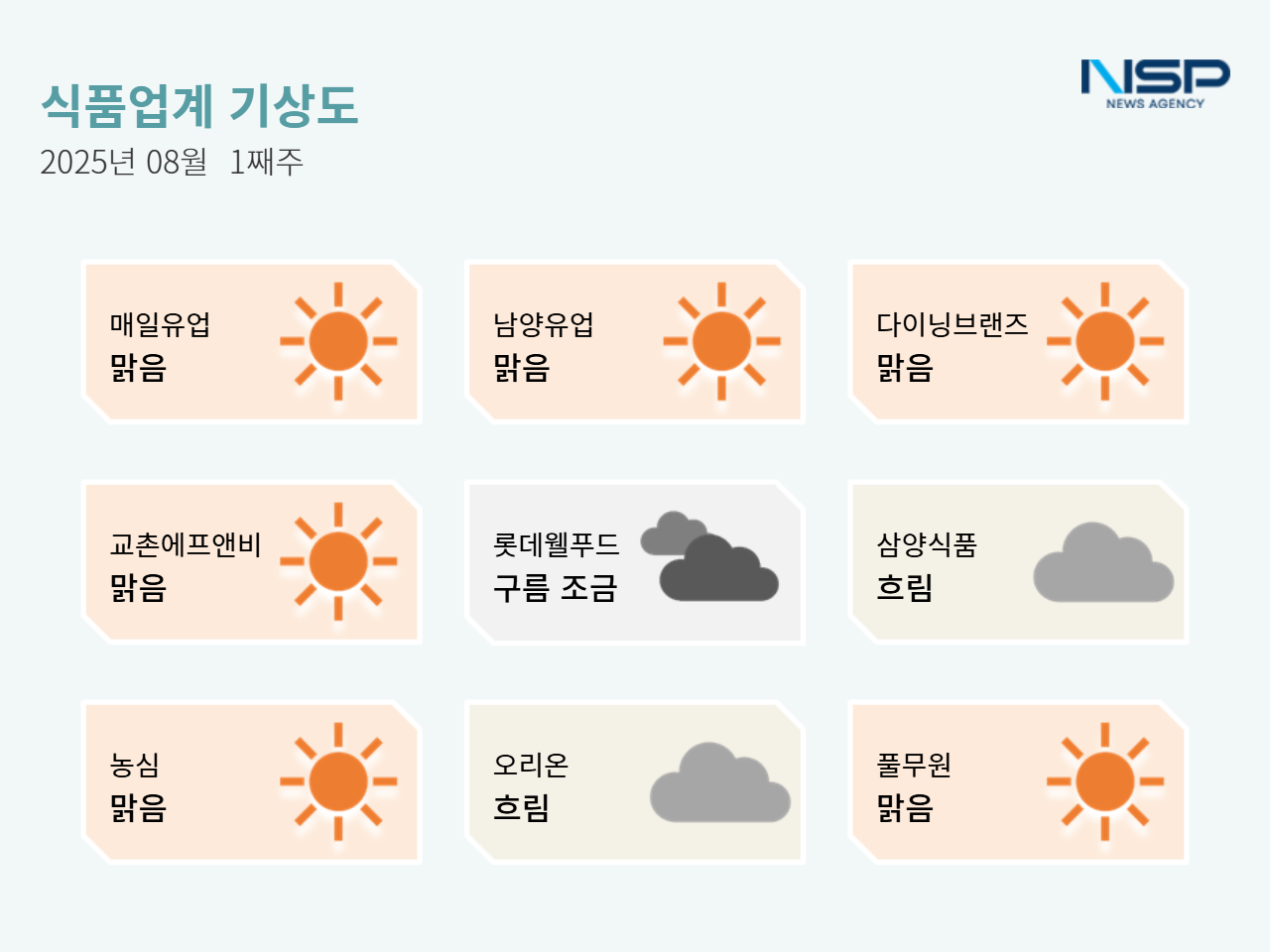 식품업계 기상도
2025년 08월 1째주

NSP
NEWS AGENCY

매일유업
맑음

남양유업
맑음

다이닝브랜즈
맑음

교촌에프앤비
맑음

롯데웰푸드
구름 조금

삼양식품
흐림

농심
맑음

오리온
흐림

풀무원
맑음